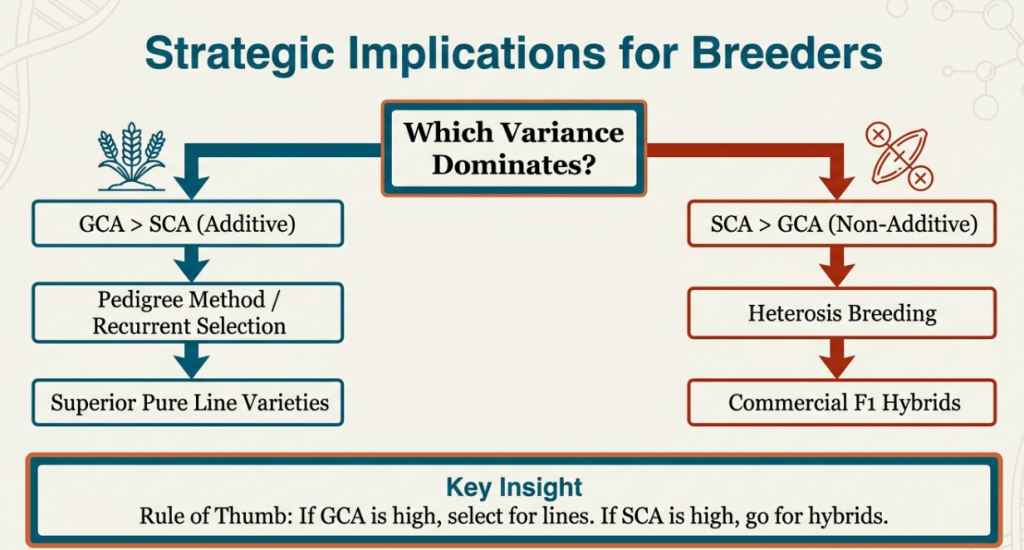 Strategic Implications for Breeders

Which Variance Dominates?

GCA > SCA (Additive)

Pedigree Method / Recurrent Selection

Superior Pure Line Varieties

SCA > GCA (Non-Additive)

Heterosis Breeding

Commercial F1 Hybrids

Key Insight

Rule of Thumb: If GCA is high, select for lines. If SCA is high, go for hybrids.